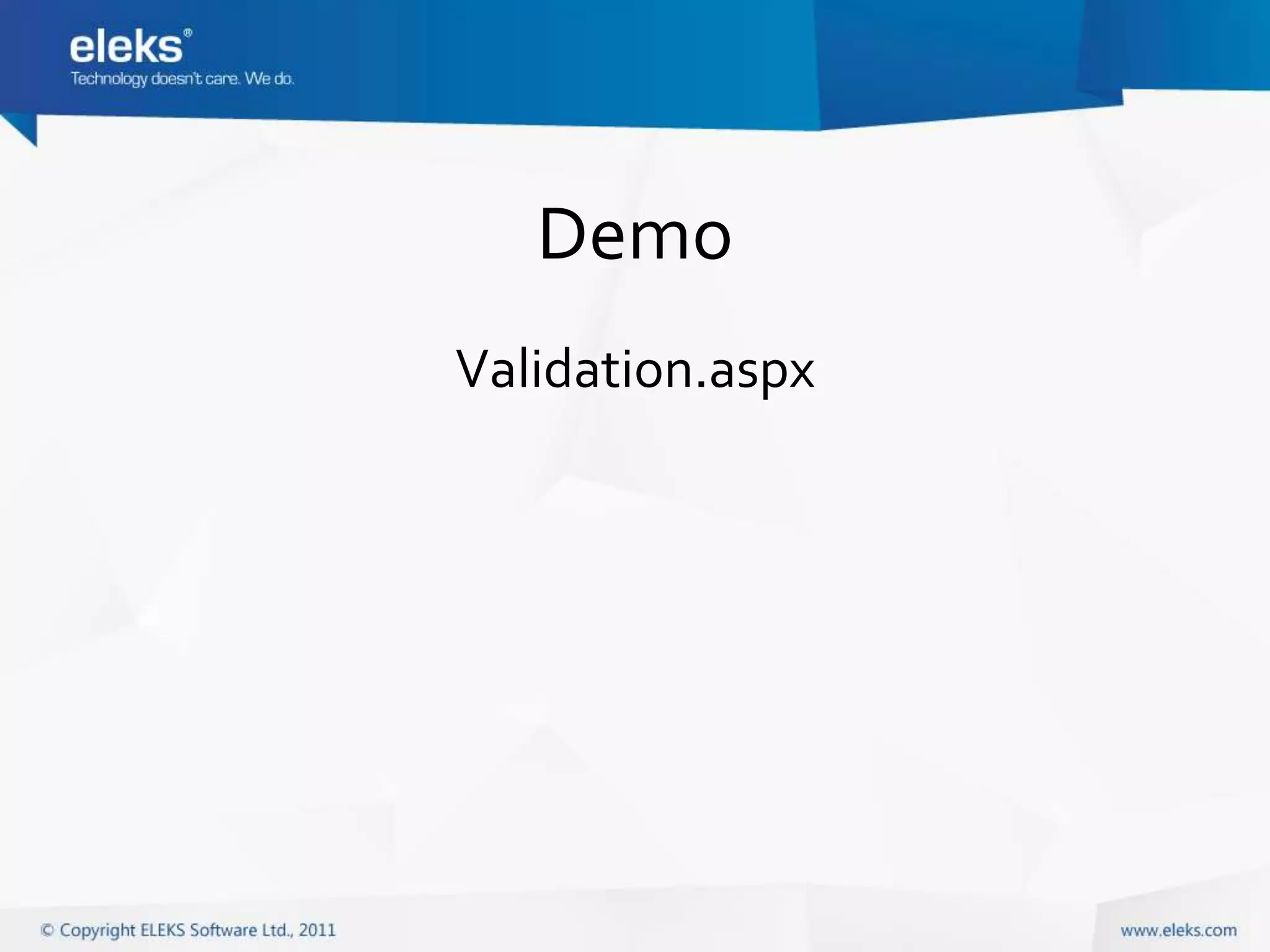 eleks®
Technology doesn't care. We do.

Demo

Validation.aspx

© Copyright ELEKS Software Ltd., 2011

www.eleks.com